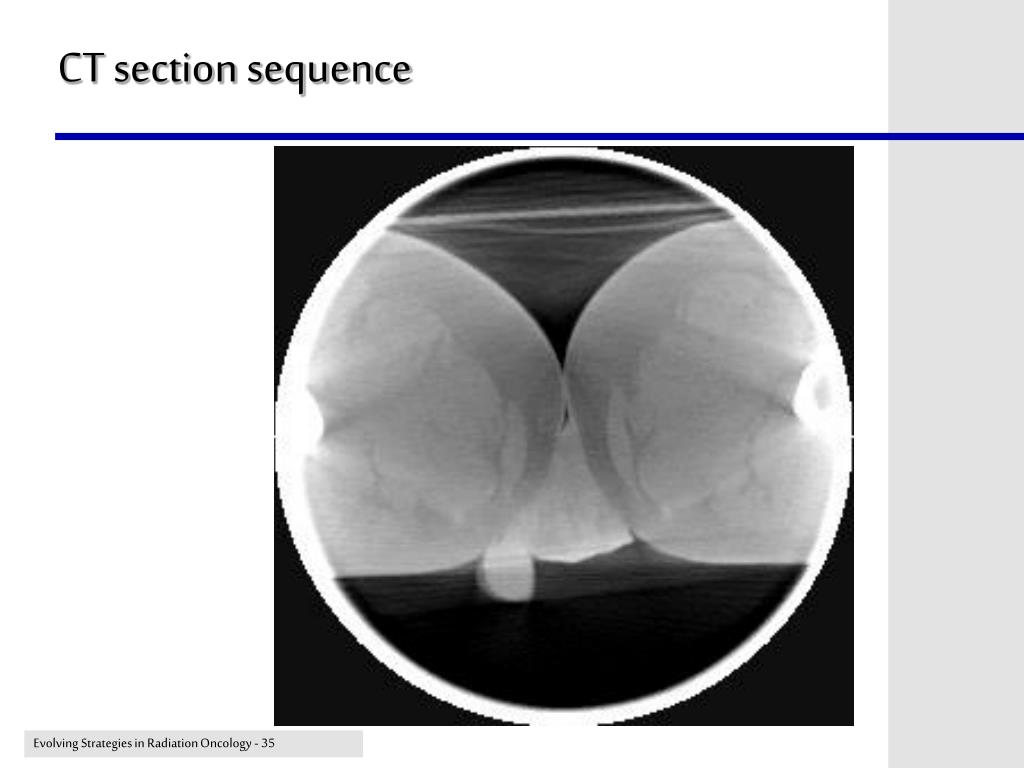 CT section sequence

Evolving Strategies in Radiation Oncology - 35